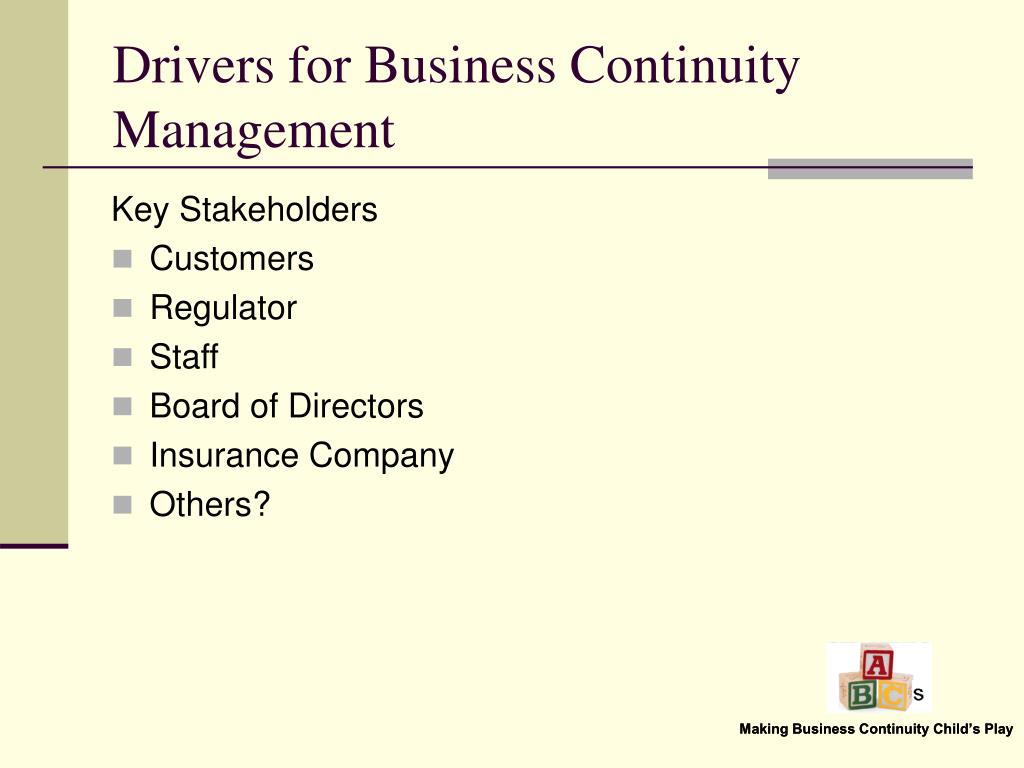 Drivers for Business Continuity Management

Key Stakeholders
- Customers
- Regulator
- Staff
- Board of Directors
- Insurance Company
- Others?

A
B C s

Making Business Continuity Child's Play